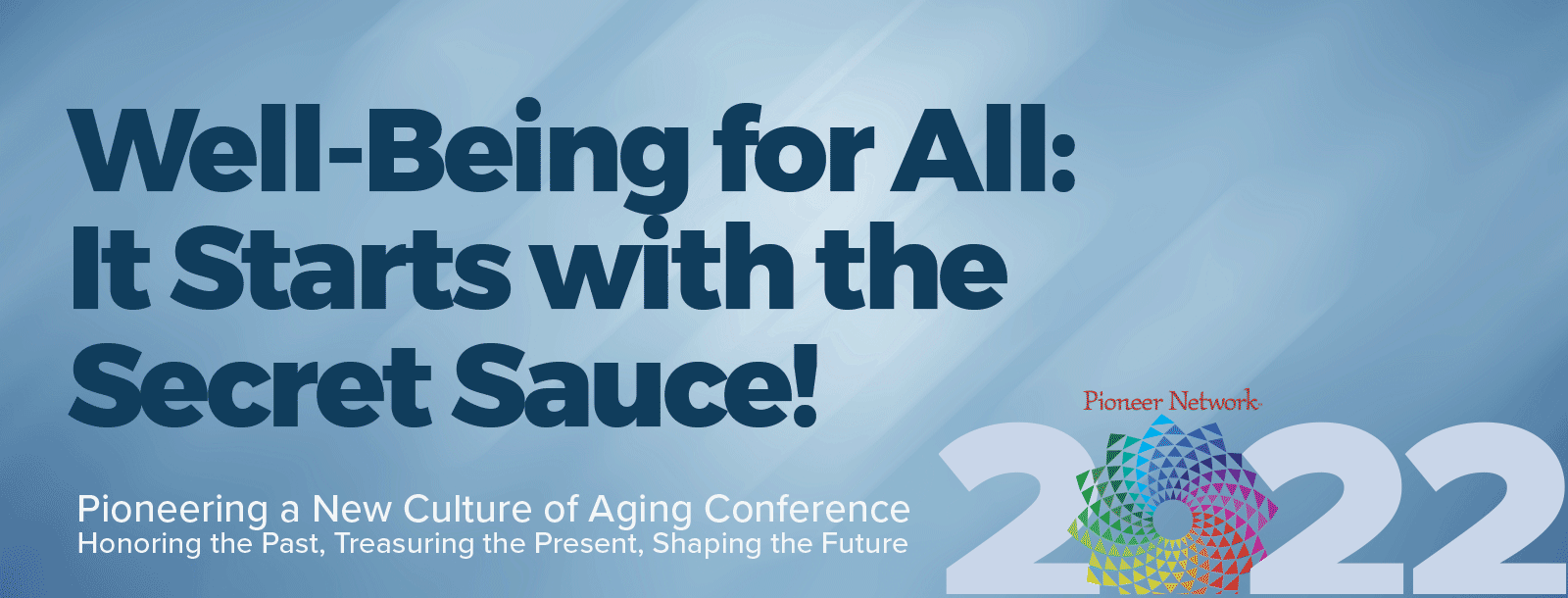 Well-Being for All: It Starts with the Secret Sauce!

Pioneering a New Culture of Aging Conference
Honoring the Past, Treasuring the Present, Shaping the Future

Pioneer Network

2022